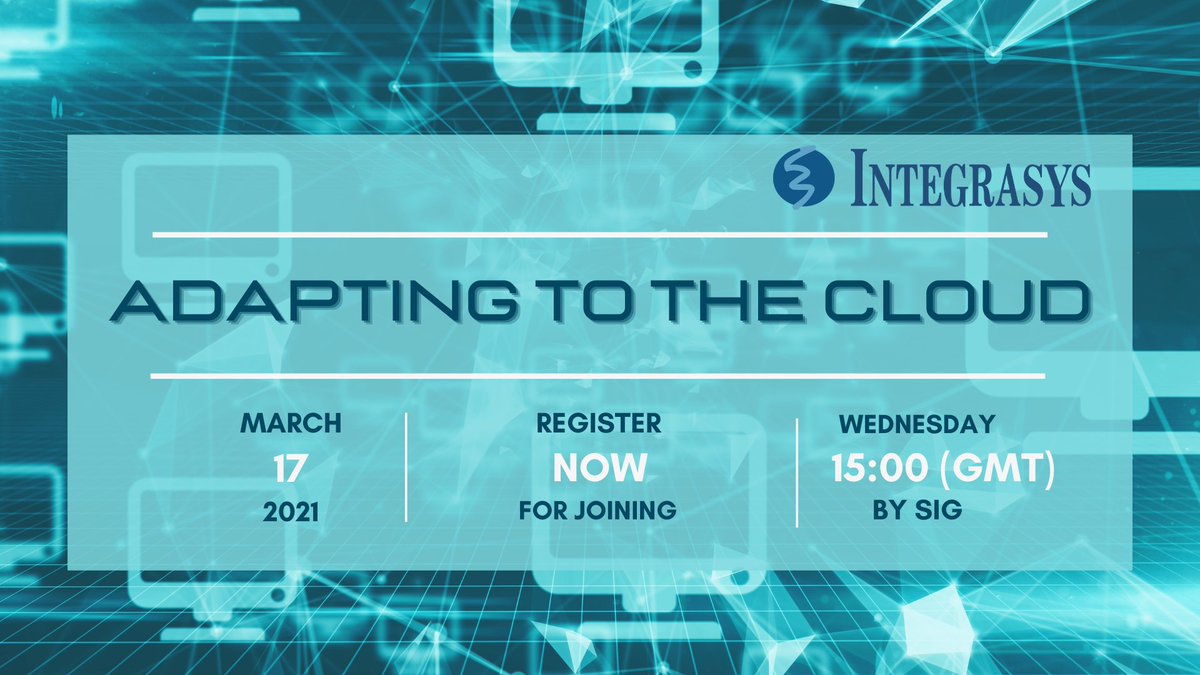 INTEGRASYS

ADAPTING TO THE CLOUD

MARCH
17
2021

REGISTER
NOW
FOR JOINING

WEDNESDAY
15:00 (GMT)
BY SIG